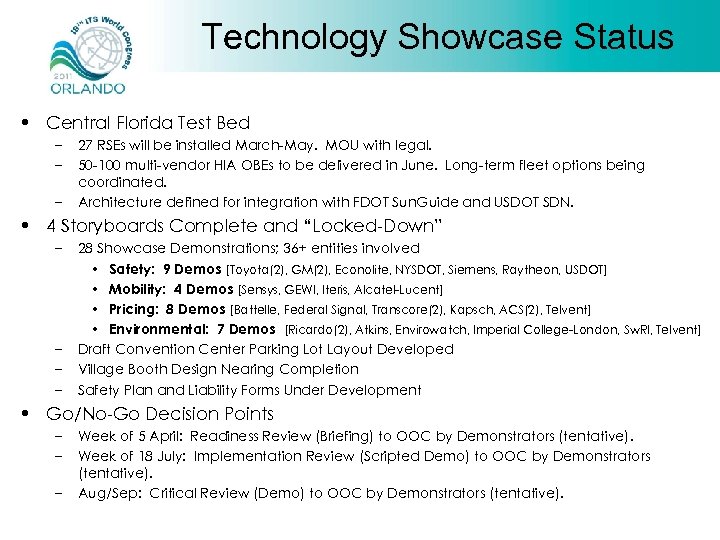 18th ITS World Congress
2011
ORLANDO

Technology Showcase Status

• Central Florida Test Bed
– 27 RSEs will be installed March-May. MOU with legal.
– 50-100 multi-vendor HIA OBEs to be delivered in June. Long-term fleet options being coordinated.
– Architecture defined for integration with FDOT SunGuide and USDOT SDN.
• 4 Storyboards Complete and "Locked-Down"
– 28 Showcase Demonstrations; 36+ entities involved
• Safety: 9 Demos [Toyota(2), GM(2), Econolite, NYSDOT, Siemens, Raytheon, USDOT]
• Mobility: 4 Demos [Sensys, GEWI, Iteris, Alcatel-Lucent]
• Pricing: 8 Demos [Battelle, Federal Signal, Transcore(2), Kapsch, ACS(2), Telvent]
• Environmental: 7 Demos [Ricardo(2), Atkins, Envirowatch, Imperial College-London, SwRI, Telvent]
– Draft Convention Center Parking Lot Layout Developed
– Village Booth Design Nearing Completion
– Safety Plan and Liability Forms Under Development
• Go/No-Go Decision Points
– Week of 5 April: Readiness Review (Briefing) to OOC by Demonstrators (tentative).
– Week of 18 July: Implementation Review (Scripted Demo) to OOC by Demonstrators (tentative).
– Aug/Sep: Critical Review (Demo) to OOC by Demonstrators (tentative).